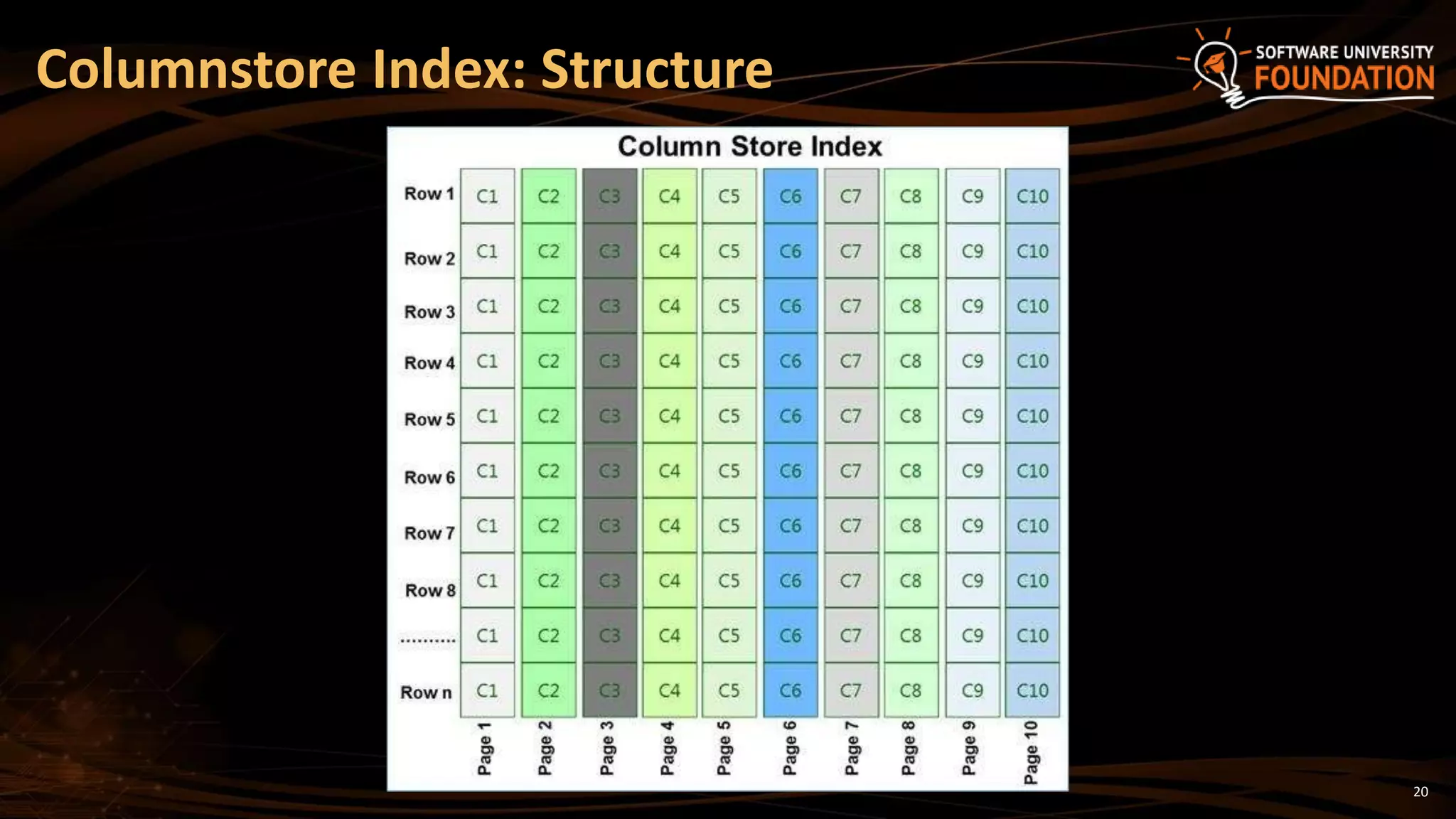 Columnstore Index: Structure

SOFTWARE UNIVERSITY FOUNDATION

Column Store Index

| | | | | | | | | | | |
|---|---|---|---|---|---|---|---|---|---|---|
| Row 1 | C1 | C2 | C3 | C4 | C5 | C6 | C7 | C8 | C9 | C10 |
| Row 2 | C1 | C2 | C3 | C4 | C5 | C6 | C7 | C8 | C9 | C10 |
| Row 3 | C1 | C2 | C3 | C4 | C5 | C6 | C7 | C8 | C9 | C10 |
| Row 4 | C1 | C2 | C3 | C4 | C5 | C6 | C7 | C8 | C9 | C10 |
| Row 5 | C1 | C2 | C3 | C4 | C5 | C6 | C7 | C8 | C9 | C10 |
| Row 6 | C1 | C2 | C3 | C4 | C5 | C6 | C7 | C8 | C9 | C10 |
| Row 7 | C1 | C2 | C3 | C4 | C5 | C6 | C7 | C8 | C9 | C10 |
| Row 8 | C1 | C2 | C3 | C4 | C5 | C6 | C7 | C8 | C9 | C10 |
| .......... | C1 | C2 | C3 | C4 | C5 | C6 | C7 | C8 | C9 | C10 |
| Row n | C1 | C2 | C3 | C4 | C5 | C6 | C7 | C8 | C9 | C10 |
| | Page 1 | Page 2 | Page 3 | Page 4 | Page 5 | Page 6 | Page 7 | Page 8 | Page 9 | Page 10 |

20